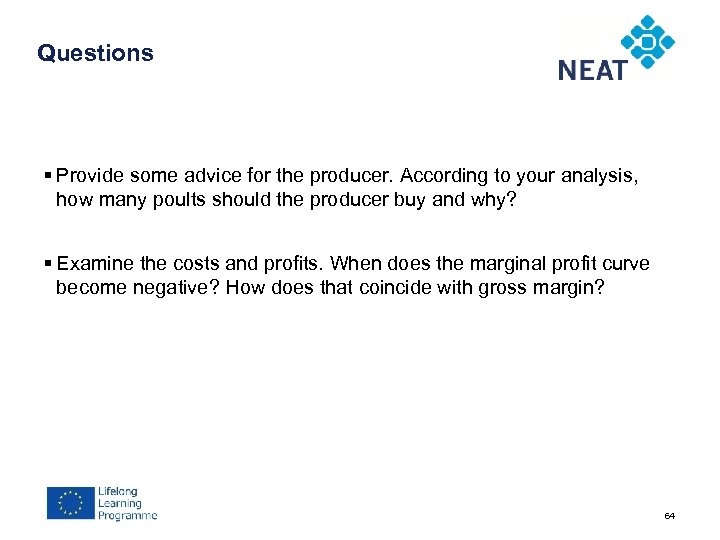 Questions

NEAT

▪ Provide some advice for the producer. According to your analysis, how many poults should the producer buy and why?

▪ Examine the costs and profits. When does the marginal profit curve become negative? How does that coincide with gross margin?

Lifelong Learning Programme

64